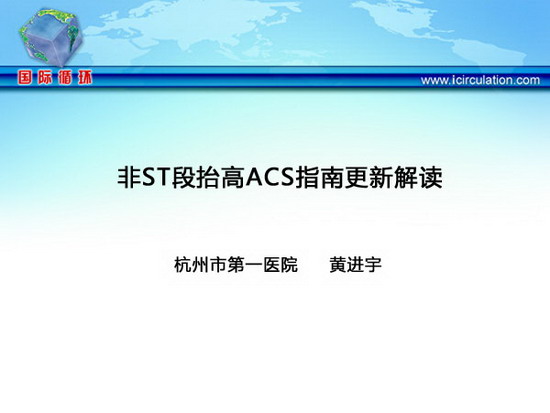 国际循环

www.icirculation.com

非ST段抬高ACS指南更新解读

杭州市第一医院　　黄进宇